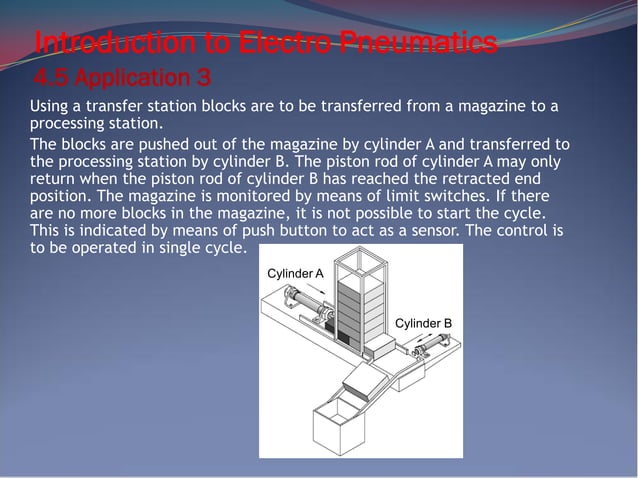 Introduction to Electro Pneumatics
4.5 Application 3

Using a transfer station blocks are to be transferred from a magazine to a processing station.

The blocks are pushed out of the magazine by cylinder A and transferred to the processing station by cylinder B. The piston rod of cylinder A may only return when the piston rod of cylinder B has reached the retracted end position. The magazine is monitored by means of limit switches. If there are no more blocks in the magazine, it is not possible to start the cycle. This is indicated by means of push button to act as a sensor. The control is to be operated in single cycle.

Cylinder A
Cylinder B